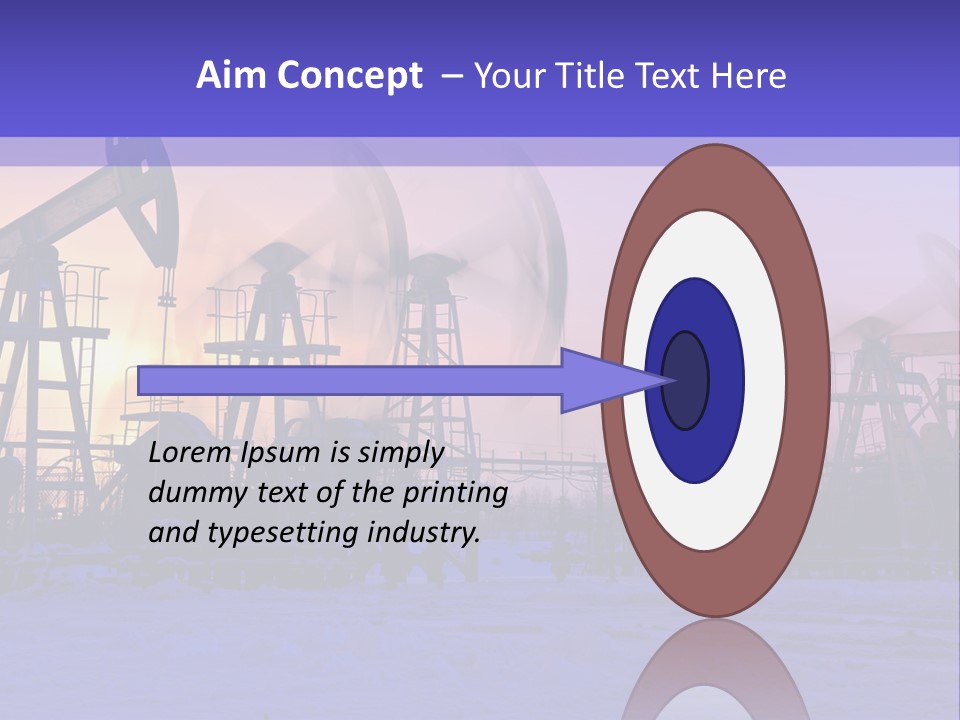 Aim Concept – Your Title Text Here

Lorem Ipsum is simply dummy text of the printing and typesetting industry.